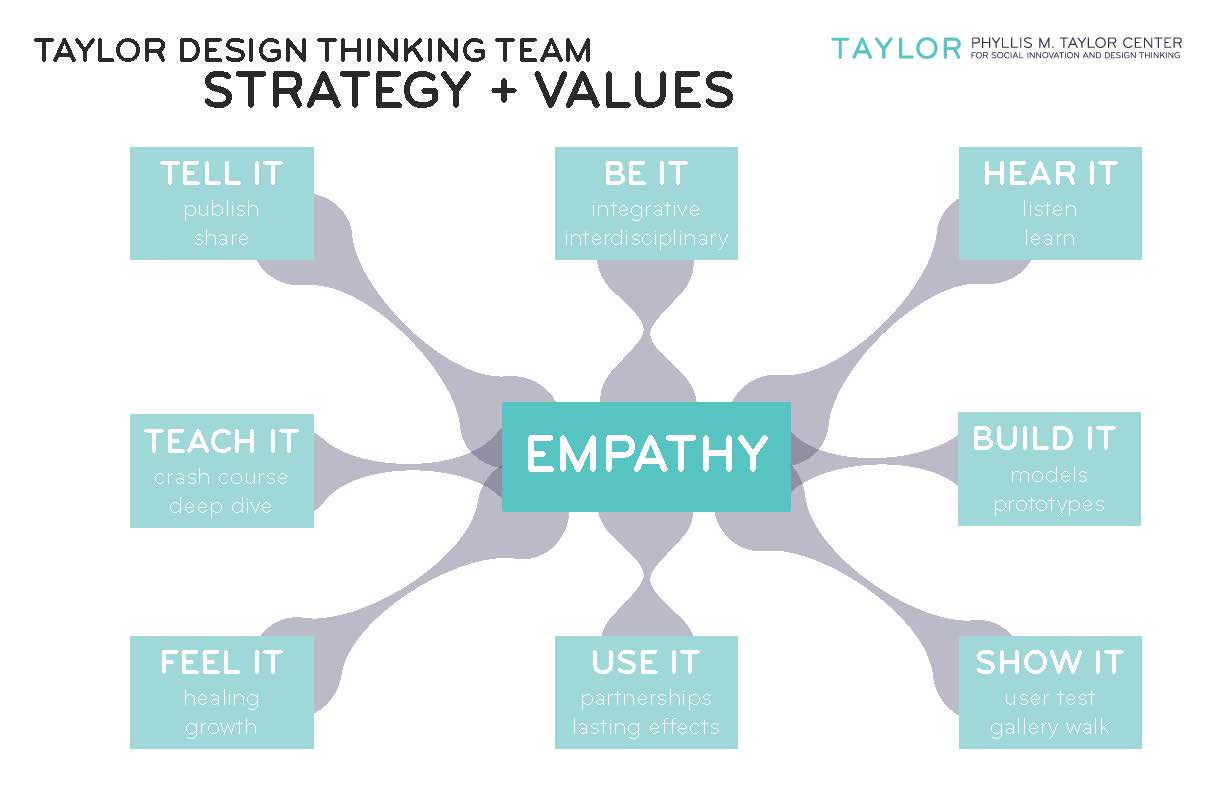 TAYLOR DESIGN THINKING TEAM
STRATEGY + VALUES

TAYLOR PHYLLIS M. TAYLOR CENTER FOR SOCIAL INNOVATION AND DESIGN THINKING

TELL IT
publish
share

BE IT
integrative
interdisciplinary

HEAR IT
listen
learn

TEACH IT
crash course
deep dive

EMPATHY

BUILD IT
models
prototypes

FEEL IT
healing
growth

USE IT
partnerships
lasting effects

SHOW IT
user test
gallery walk